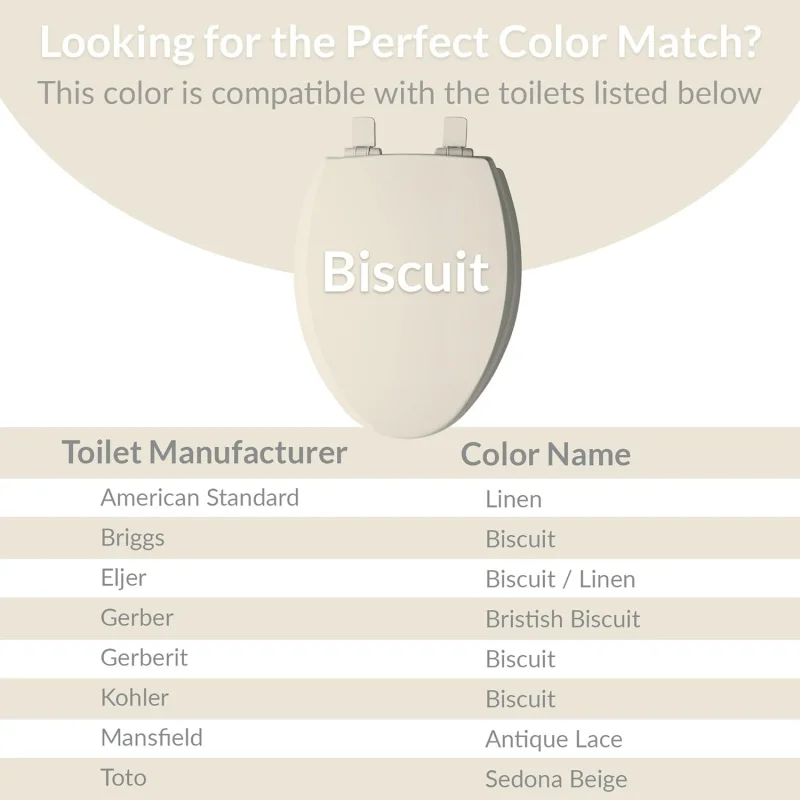 Looking for the Perfect Color Match?
This color is compatible with the toilets listed below

Biscuit

| Toilet Manufacturer | Color Name |
|---|---|
| American Standard | Linen |
| Briggs | Biscuit |
| Eljer | Biscuit / Linen |
| Gerber | Bristish Biscuit |
| Gerberit | Biscuit |
| Kohler | Biscuit |
| Mansfield | Antique Lace |
| Toto | Sedona Beige |